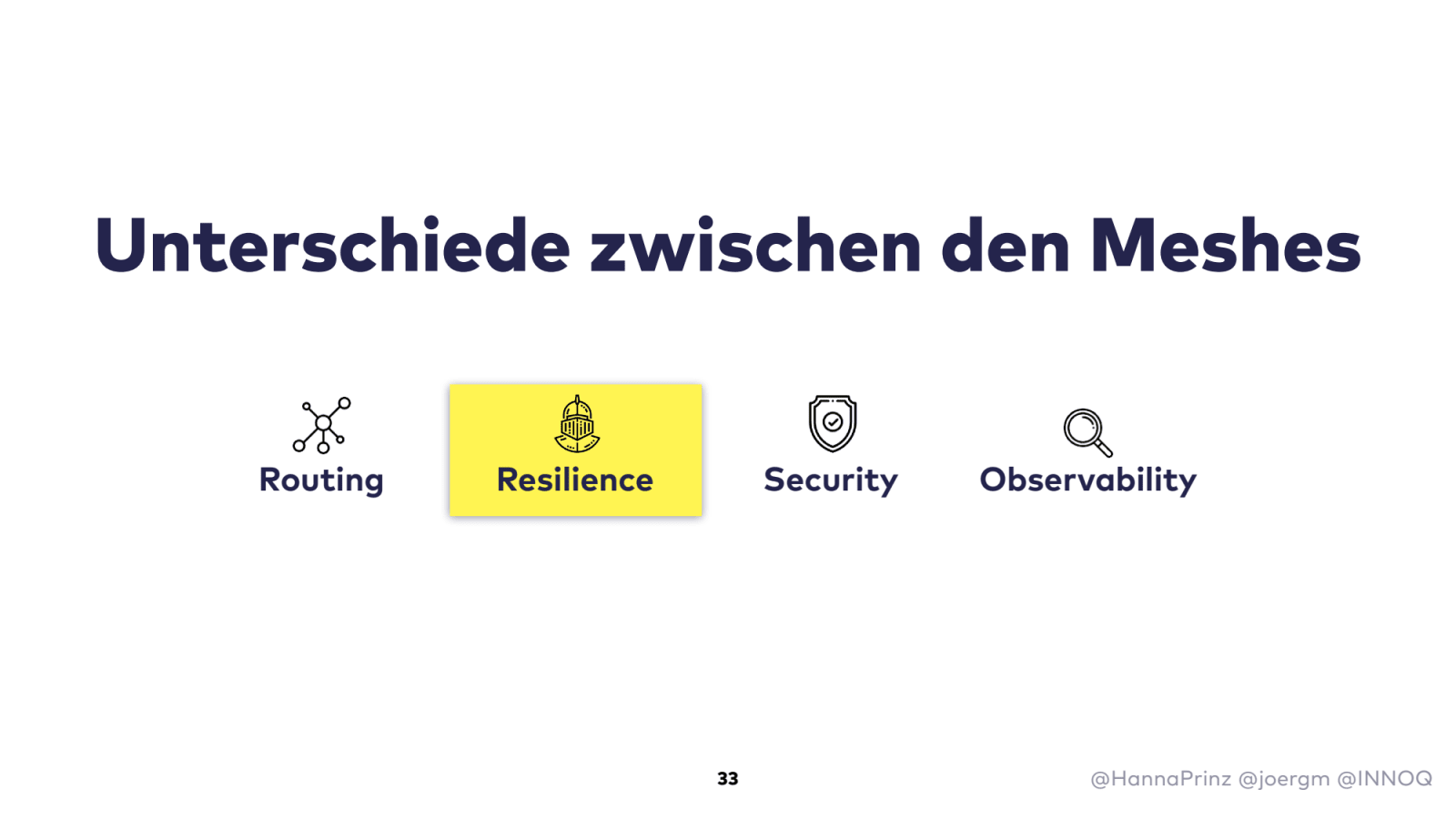 Unterschiede zwischen den Meshes

Routing

Resilience

Security

Observability

33

@HannaPrinz @joergm @INNOQ